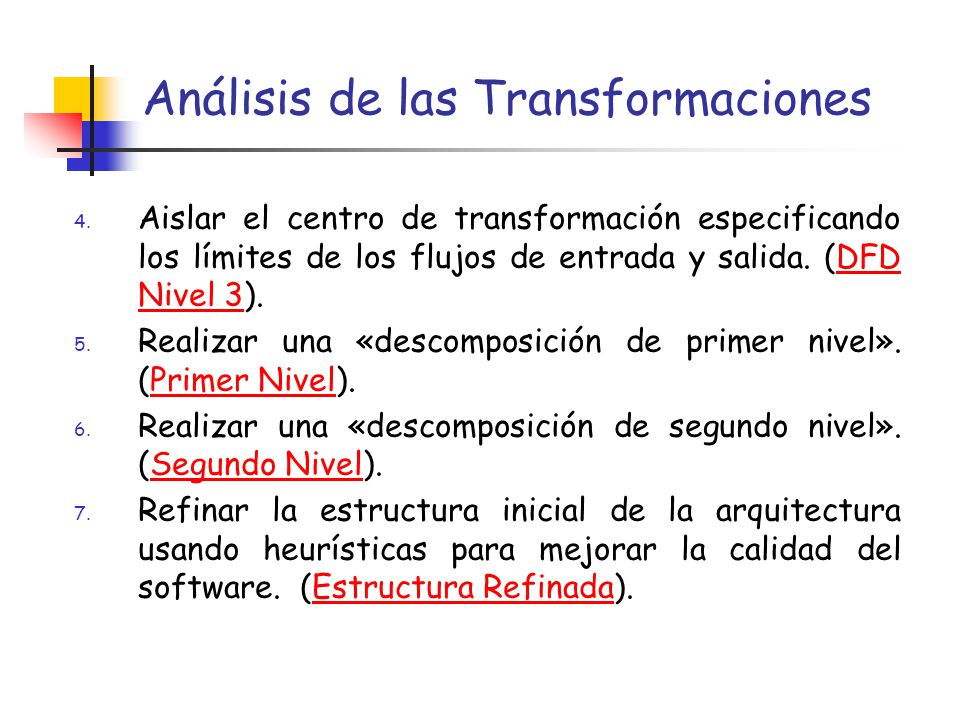 Análisis de las Transformaciones

4. Aislar el centro de transformación especificando los límites de los flujos de entrada y salida. (DFD Nivel 3).

5. Realizar una «descomposición de primer nivel». (Primer Nivel).

6. Realizar una «descomposición de segundo nivel». (Segundo Nivel).

7. Refinar la estructura inicial de la arquitectura usando heurísticas para mejorar la calidad del software. (Estructura Refinada).